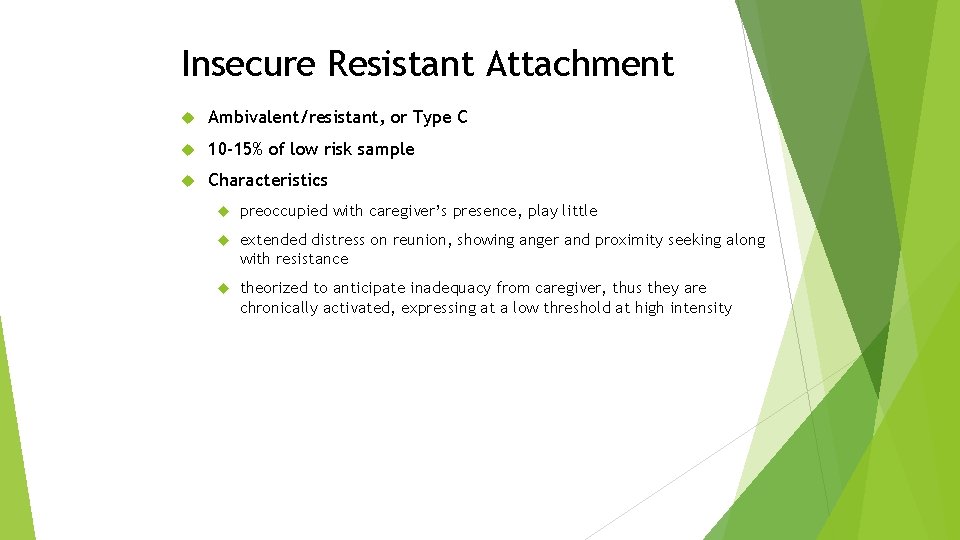 Insecure Resistant Attachment

Ambivalent/resistant, or Type C

10-15% of low risk sample

Characteristics

preoccupied with caregiver's presence, play little

extended distress on reunion, showing anger and proximity seeking along with resistance

theorized to anticipate inadequacy from caregiver, thus they are chronically activated, expressing at a low threshold at high intensity